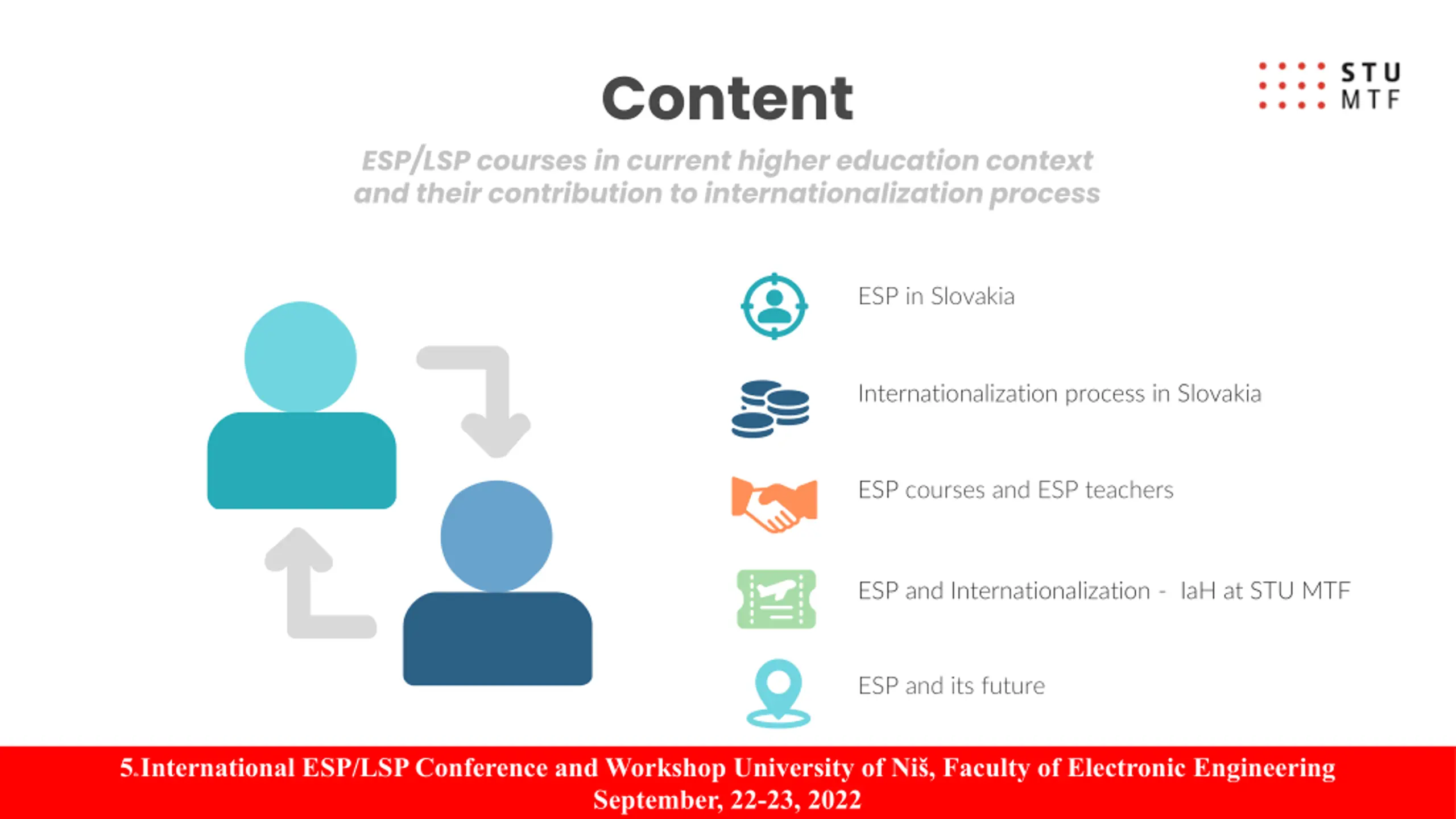 Content

STU
MTF

ESP/LSP courses in current higher education context and their contribution to internationalization process

ESP in Slovakia

Internationalization process in Slovakia

ESP courses and ESP teachers

ESP and Internationalization - IaH at STU MTF

ESP and its future

5.International ESP/LSP Conference and Workshop University of Niš, Faculty of Electronic Engineering
September, 22-23, 2022